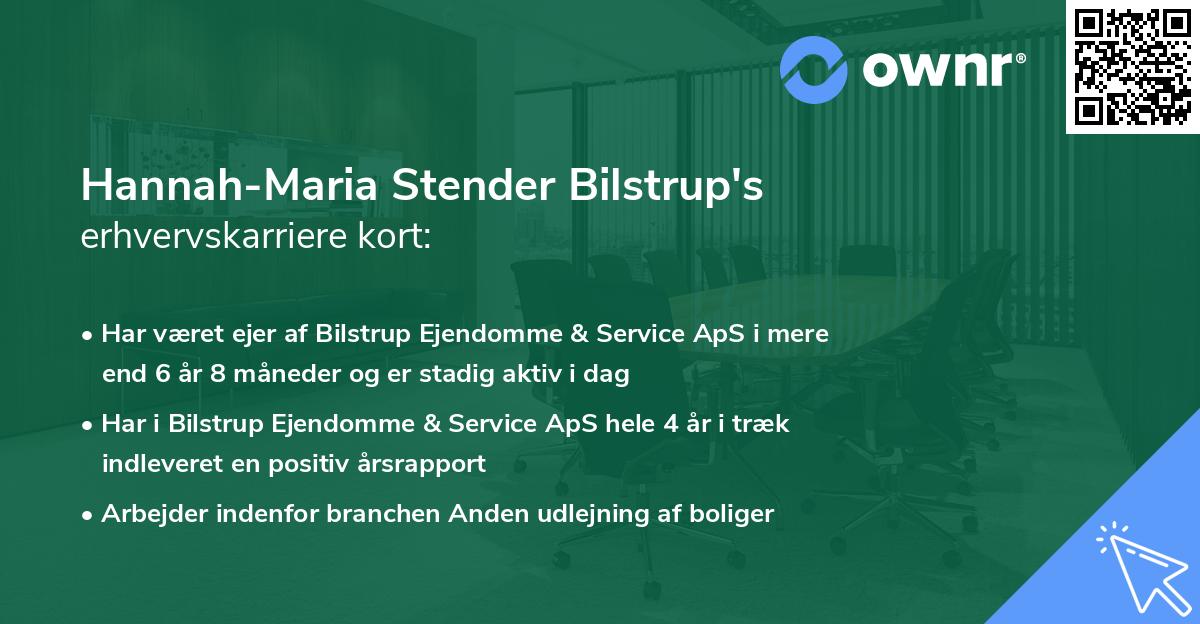 ownr®

Hannah-Maria Stender Bilstrup's erhvervskarriere kort:

• Har været ejer af Bilstrup Ejendomme & Service ApS i mere end 6 år 8 måneder og er stadig aktiv i dag

• Har i Bilstrup Ejendomme & Service ApS hele 4 år i træk indleveret en positiv årsrapport

• Arbejder indenfor branchen Anden udlejning af boliger